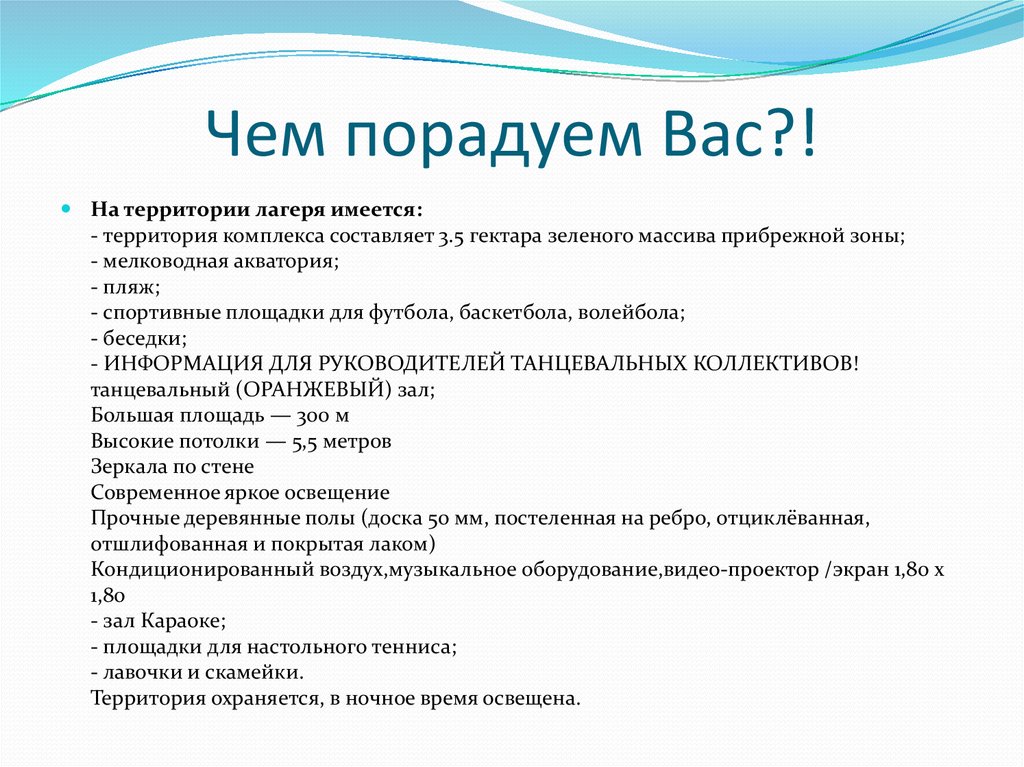 Чем порадуем Вас?!

На территории лагеря имеется:
- территория комплекса составляет 3.5 гектара зеленого массива прибрежной зоны;
- мелководная акватория;
- пляж;
- спортивные площадки для футбола, баскетбола, волейбола;
- беседки;
- ИНФОРМАЦИЯ ДЛЯ РУКОВОДИТЕЛЕЙ ТАНЦЕВАЛЬНЫХ КОЛЛЕКТИВОВ! танцевальный (ОРАНЖЕВЫЙ) зал;
Большая площадь — 300 м
Высокие потолки — 5,5 метров
Зеркала по стене
Современное яркое освещение
Прочные деревянные полы (доска 50 мм, постеленная на ребро, отциклёванная, отшлифованная и покрытая лаком)
Кондиционированный воздух,музыкальное оборудование,видео-проектор /экран 1,80 х 1,80
- зал Караоке;
- площадки для настольного тенниса;
- лавочки и скамейки.
Территория охраняется, в ночное время освещена.